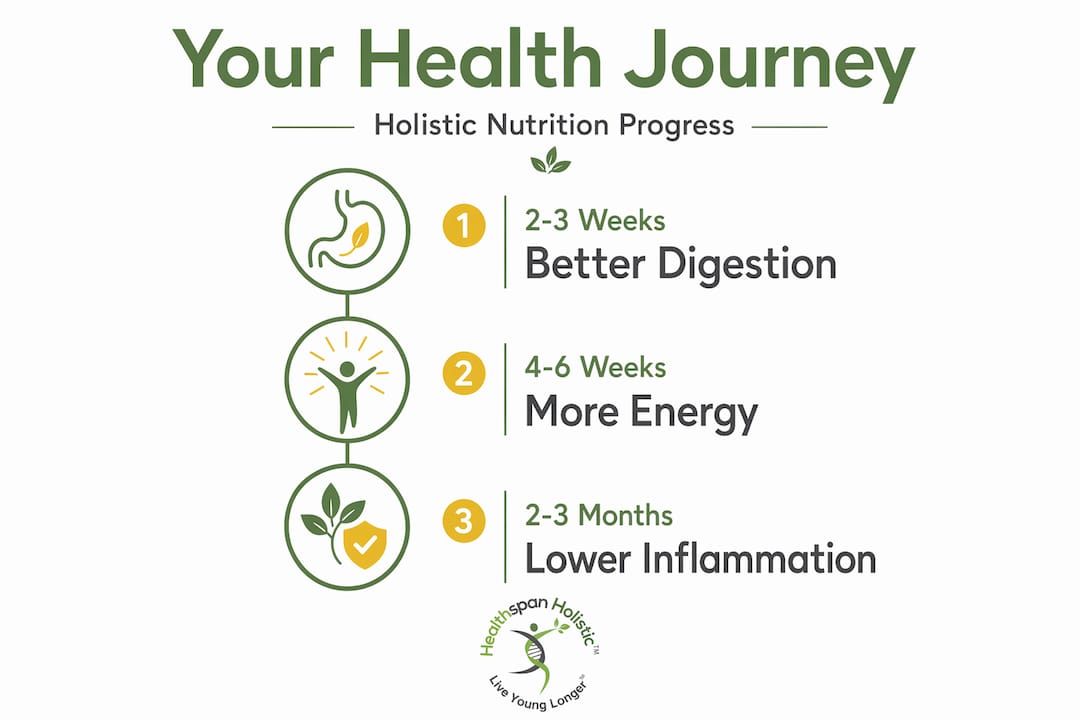 Your Health Journey

Holistic Nutrition Progress

1 2-3 Weeks
Better Digestion

2 4-6 Weeks
More Energy

3 2-3 Months
Lower Inflammation

Healthspan Holistic™
Live Young Longer™